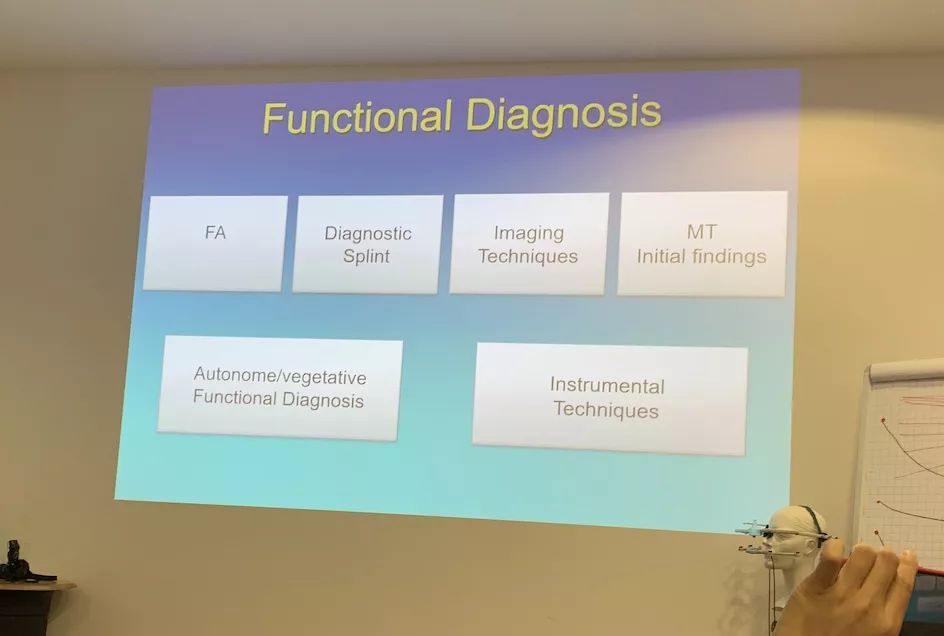 Functional Diagnosis

FA

Diagnostic Splint

Imaging Techniques

MT Initial findings

Autonome/vegetative Functional Diagnosis

Instrumental Techniques